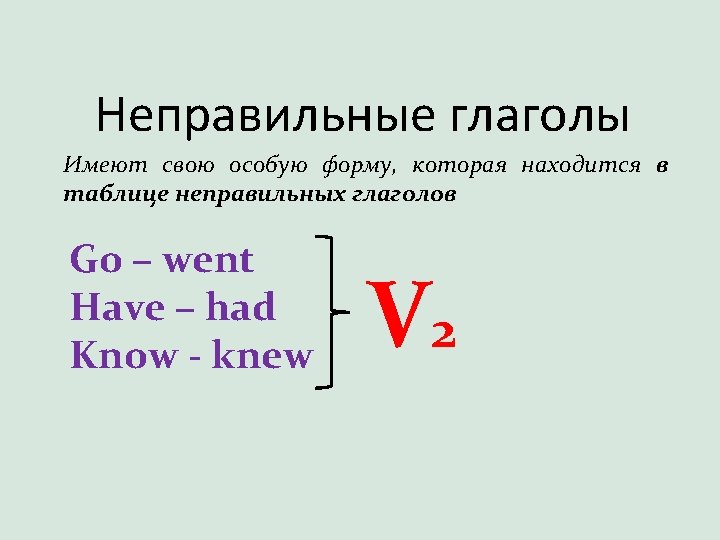 Неправильные глаголы

Имеют свою особую форму, которая находится в таблице неправильных глаголов

Go – went
Have – had
Know - knew

$V_2$